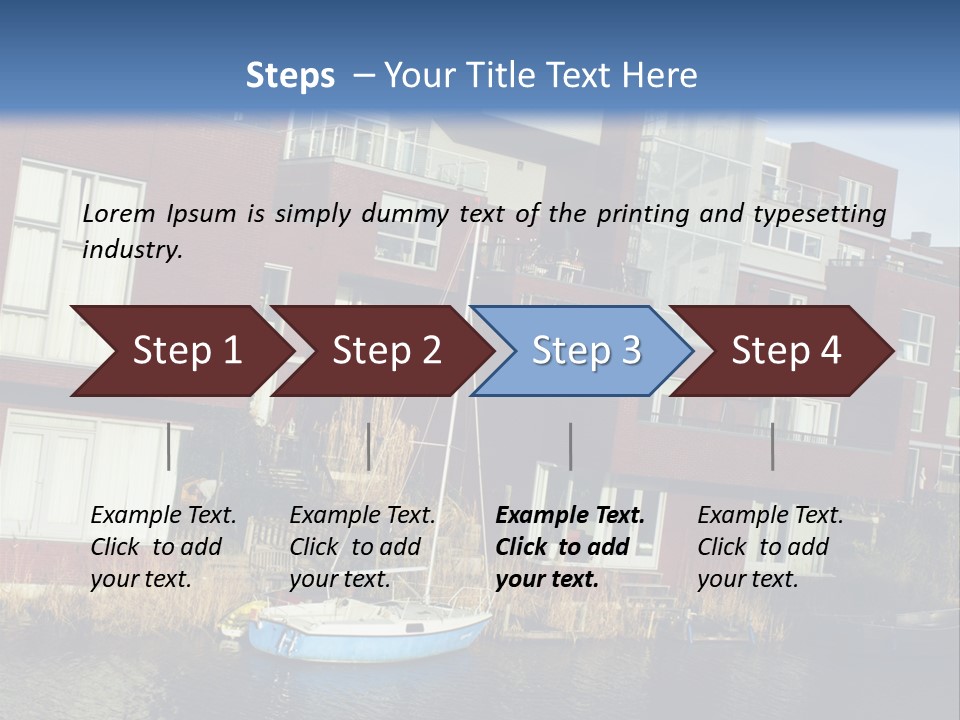 Steps – Your Title Text Here

Lorem Ipsum is simply dummy text of the printing and typesetting industry.

Step 1

Step 2

Step 3

Step 4

Example Text. Click to add your text.

Example Text. Click to add your text.

Example Text. Click to add your text.

Example Text. Click to add your text.